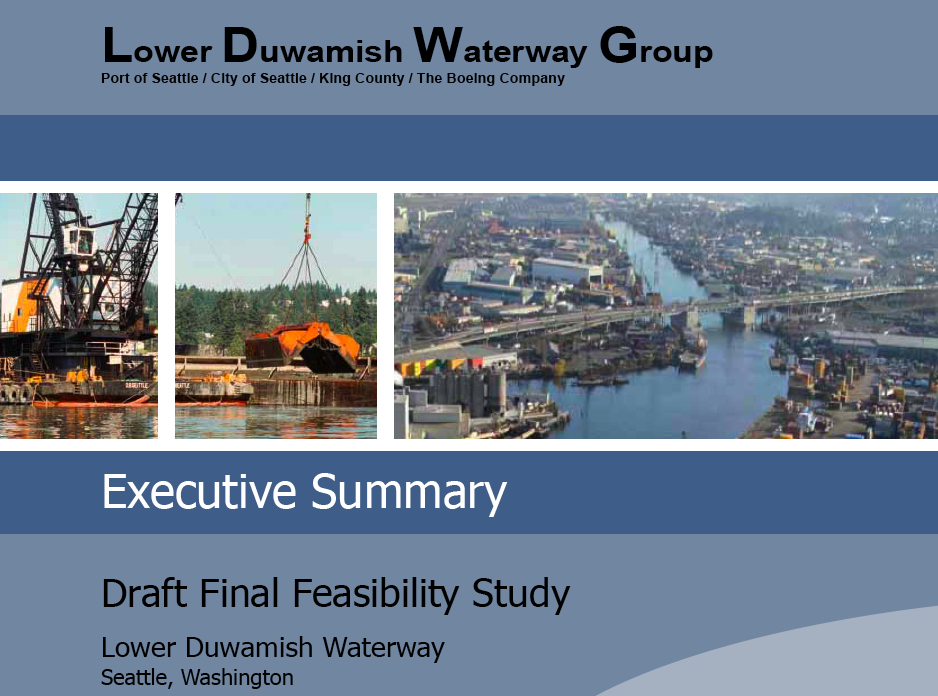 Lower Duwamish Waterway Group
Port of Seattle / City of Seattle / King County / The Boeing Company

Executive Summary

Draft Final Feasibility Study

Lower Duwamish Waterway
Seattle, Washington